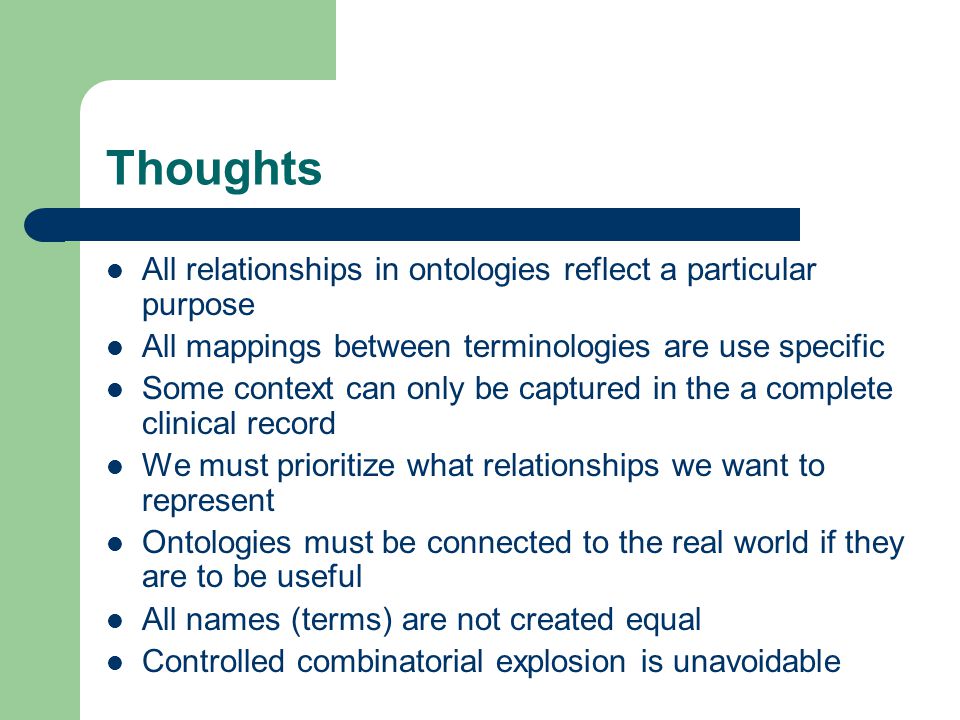 Thoughts

- All relationships in ontologies reflect a particular purpose
- All mappings between terminologies are use specific
- Some context can only be captured in the a complete clinical record
- We must prioritize what relationships we want to represent
- Ontologies must be connected to the real world if they are to be useful
- All names (terms) are not created equal
- Controlled combinatorial explosion is unavoidable